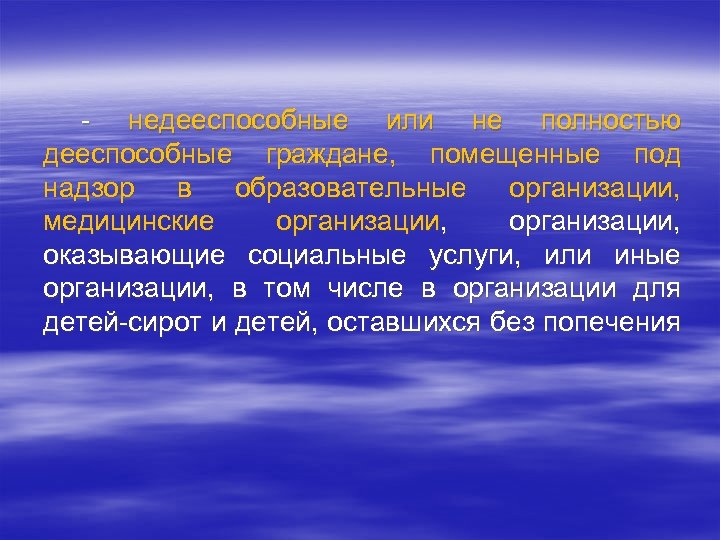 - недееспособные или не полностью дееспособные граждане, помещенные под надзор в образовательные организации, медицинские организации, организации, оказывающие социальные услуги, или иные организации, в том числе в организации для детей-сирот и детей, оставшихся без попечения